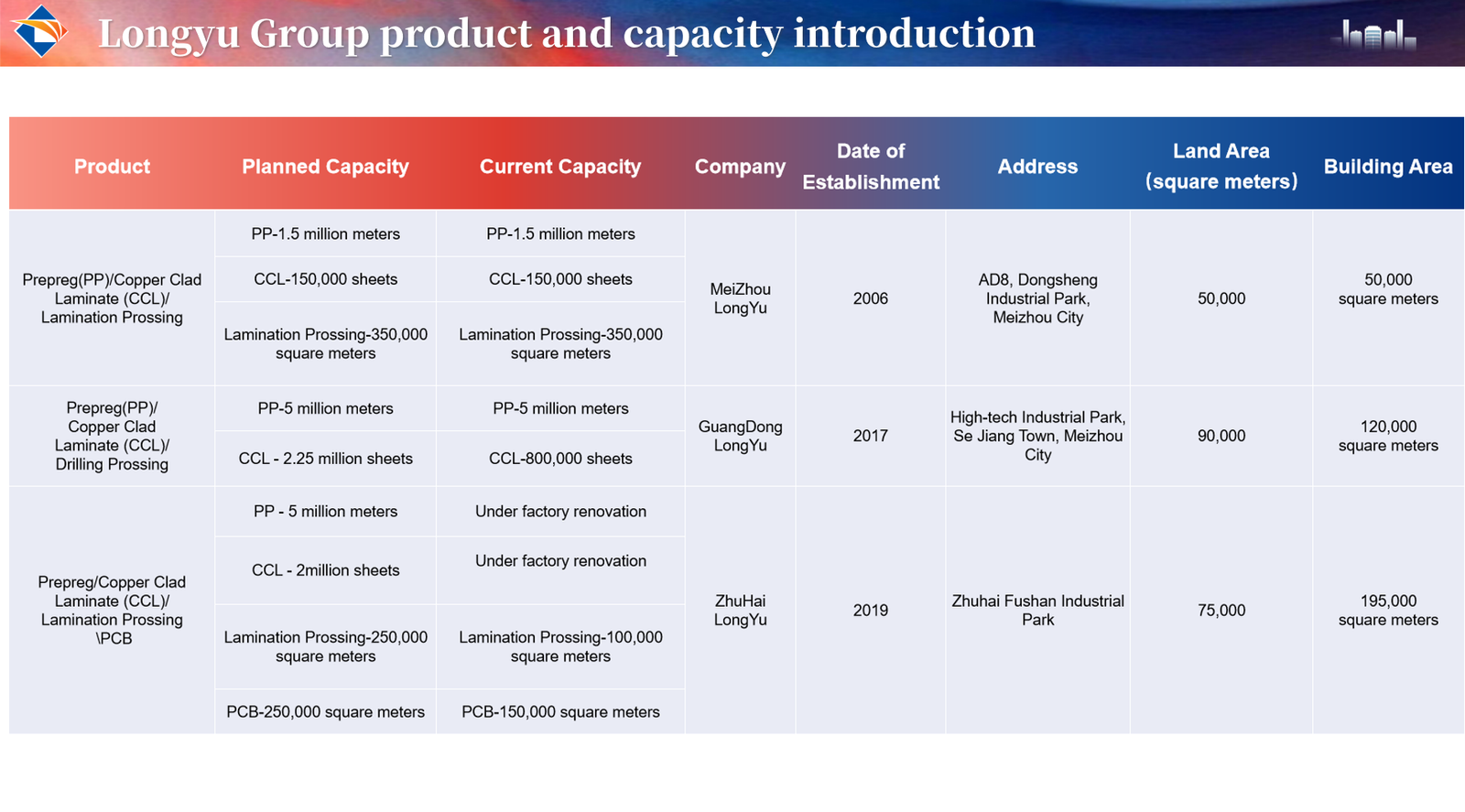 Longyu Group product and capacity introduction

| Product | Planned Capacity | Current Capacity | Company | Date of Establishment | Address | Land Area (square meters) | Building Area |
|---|---|---|---|---|---|---|---|
| Prepreg(PP)/Copper Clad Laminate (CCL)/ Lamination Prossing | PP-1.5 million meters | PP-1.5 million meters | MeiZhou LongYu | 2006 | AD8, Dongsheng Industrial Park, Meizhou City | 50,000 | 50,000 square meters |
| | CCL-150,000 sheets | CCL-150,000 sheets | | | | | |
| | Lamination Prossing-350,000 square meters | Lamination Prossing-350,000 square meters | | | | | |
| Prepreg(PP)/ Copper Clad Laminate (CCL)/ Drilling Prossing | PP-5 million meters | PP-5 million meters | GuangDong LongYu | 2017 | High-tech Industrial Park, Se Jiang Town, Meizhou City | 90,000 | 120,000 square meters |
| | CCL - 2.25 million sheets | CCL-800,000 sheets | | | | | |
| Prepreg/Copper Clad Laminate (CCL)/ Lamination Prossing \PCB | PP - 5 million meters | Under factory renovation | ZhuHai LongYu | 2019 | Zhuhai Fushan Industrial Park | 75,000 | 195,000 square meters |
| | CCL - 2million sheets | Under factory renovation | | | | | |
| | Lamination Prossing-250,000 square meters | Lamination Prossing-100,000 square meters | | | | | |
| | PCB-250,000 square meters | PCB-150,000 square meters | | | | | |